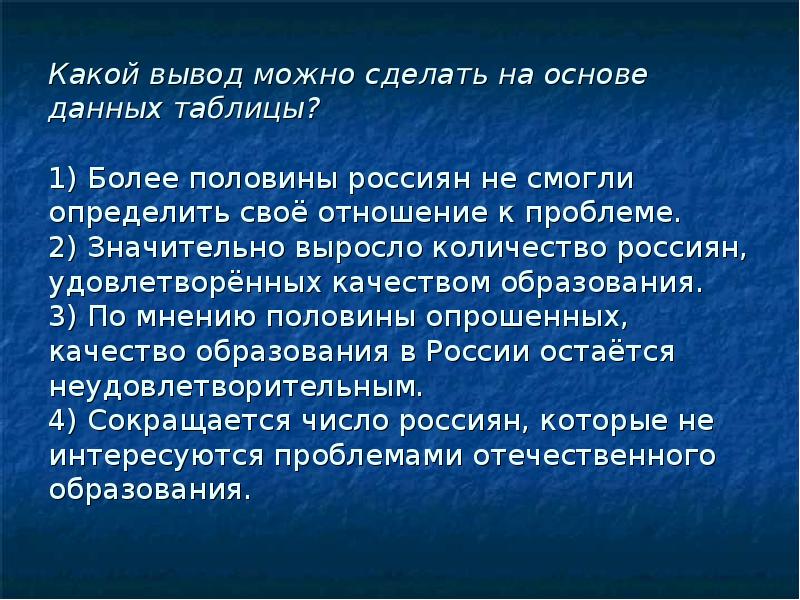 Какой вывод можно сделать на основе данных таблицы?

1) Более половины россиян не смогли определить своё отношение к проблеме.
2) Значительно выросло количество россиян, удовлетворённых качеством образования.
3) По мнению половины опрошенных, качество образования в России остаётся неудовлетворительным.
4) Сокращается число россиян, которые не интересуются проблемами отечественного образования.